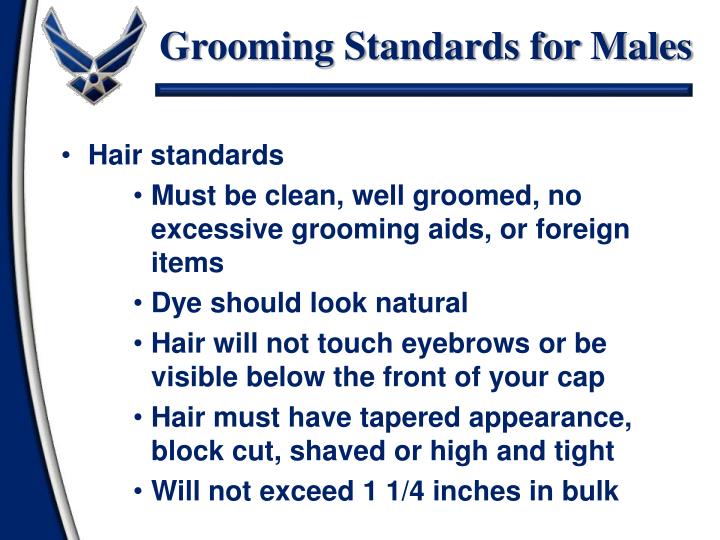 Grooming Standards for Males

• Hair standards
  • Must be clean, well groomed, no excessive grooming aids, or foreign items
  • Dye should look natural
  • Hair will not touch eyebrows or be visible below the front of your cap
  • Hair must have tapered appearance, block cut, shaved or high and tight
  • Will not exceed 1 1/4 inches in bulk